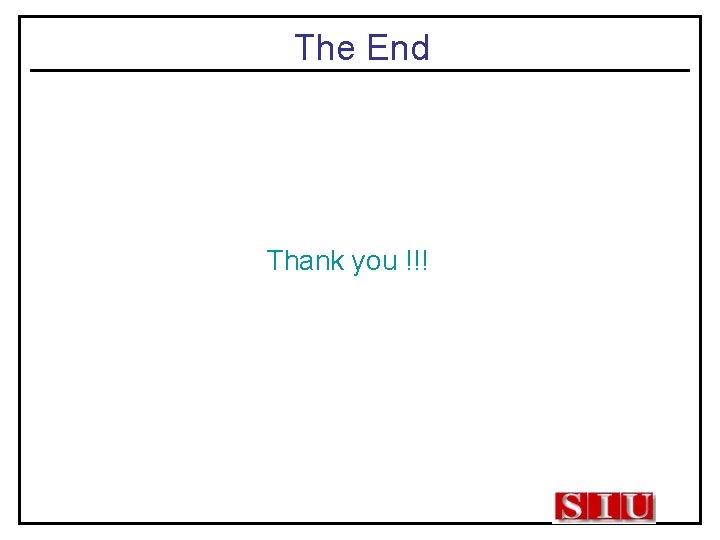 The End

Thank you !!!

SIU